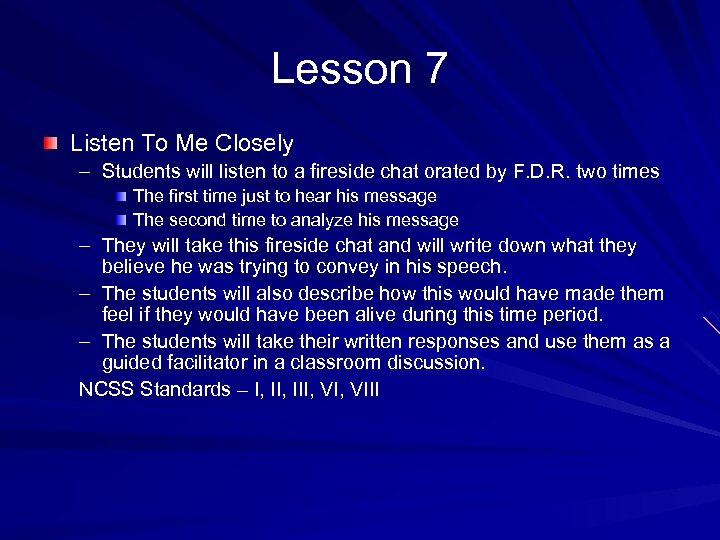 Lesson 7

Listen To Me Closely

– Students will listen to a fireside chat orated by F.D.R. two times

The first time just to hear his message

The second time to analyze his message

– They will take this fireside chat and will write down what they believe he was trying to convey in his speech.

– The students will also describe how this would have made them feel if they would have been alive during this time period.

– The students will take their written responses and use them as a guided facilitator in a classroom discussion.

NCSS Standards – I, II, III, VI, VIII